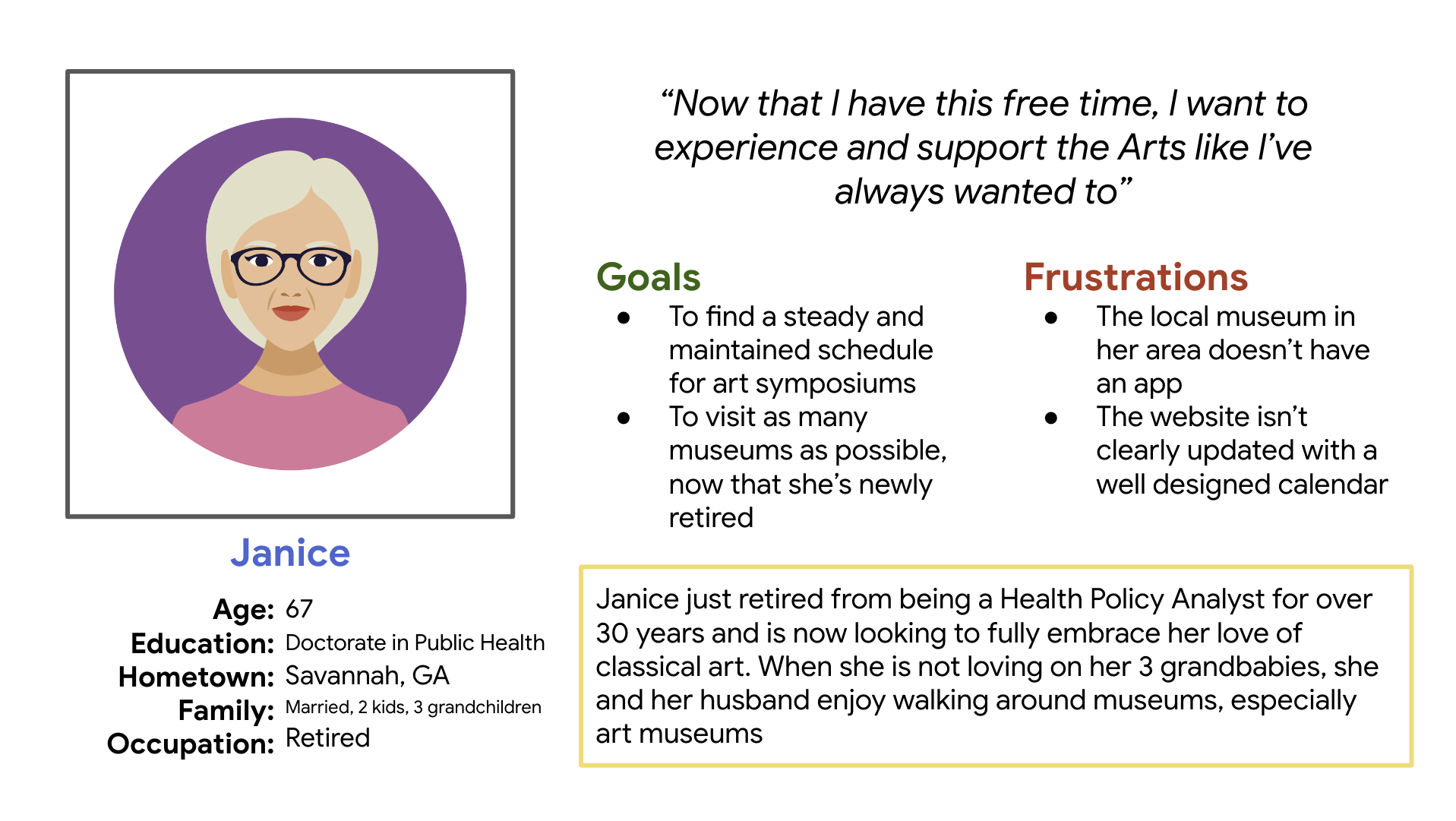 Janice

Age: 67
Education: Doctorate in Public Health
Hometown: Savannah, GA
Family: Married, 2 kids, 3 grandchildren
Occupation: Retired

“Now that I have this free time, I want to experience and support the Arts like I’ve always wanted to”

Goals
- To find a steady and maintained schedule for art symposiums
- To visit as many museums as possible, now that she’s newly retired

Frustrations
- The local museum in her area doesn’t have an app
- The website isn’t clearly updated with a well designed calendar

Janice just retired from being a Health Policy Analyst for over 30 years and is now looking to fully embrace her love of classical art. When she is not loving on her 3 grandbabies, she and her husband enjoy walking around museums, especially art museums